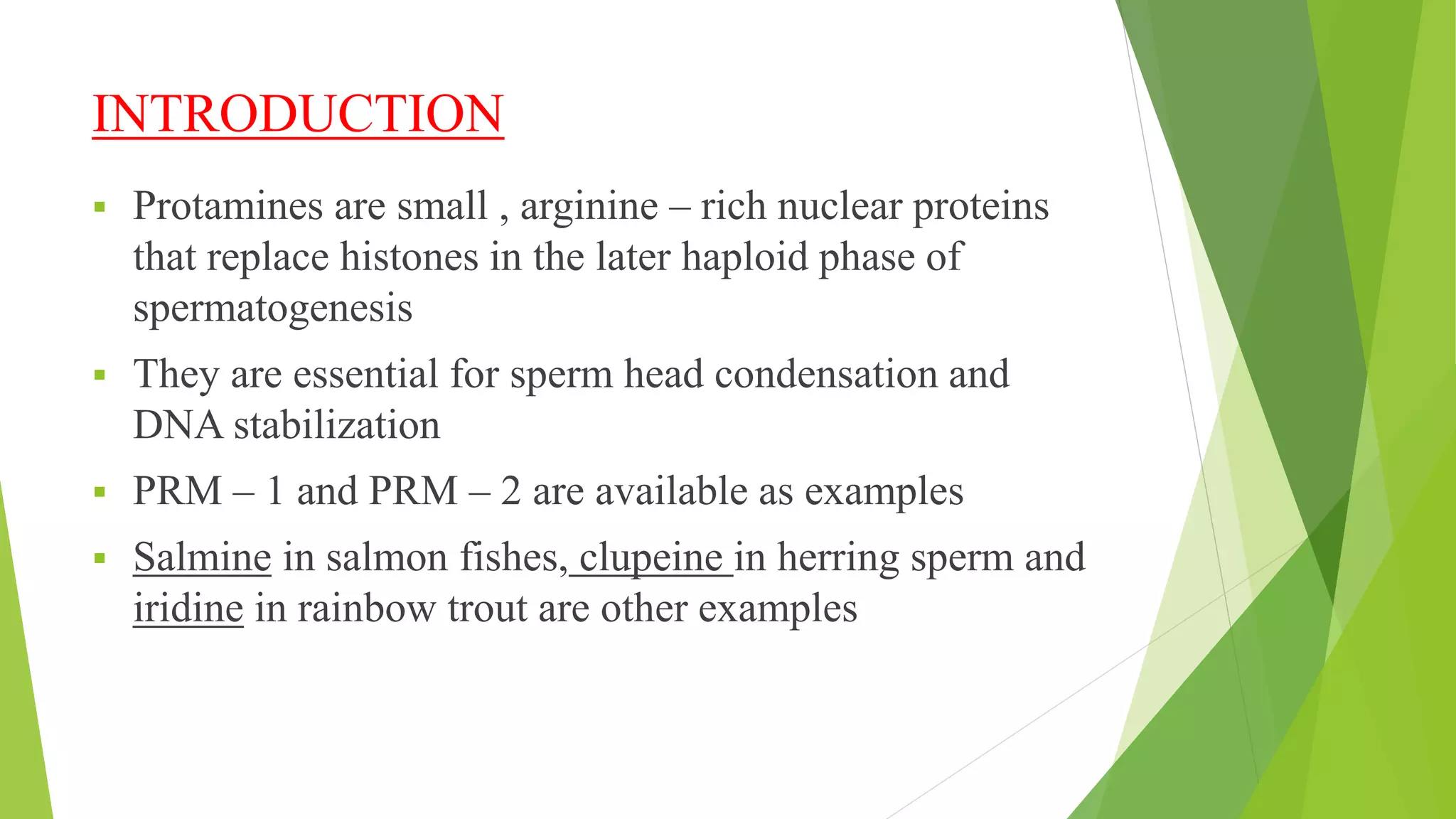 INTRODUCTION

▪ Protamines are small , arginine – rich nuclear proteins that replace histones in the later haploid phase of spermatogenesis

▪ They are essential for sperm head condensation and DNA stabilization

▪ PRM – 1 and PRM – 2 are available as examples

▪ Salmine in salmon fishes, clupeine in herring sperm and iridine in rainbow trout are other examples